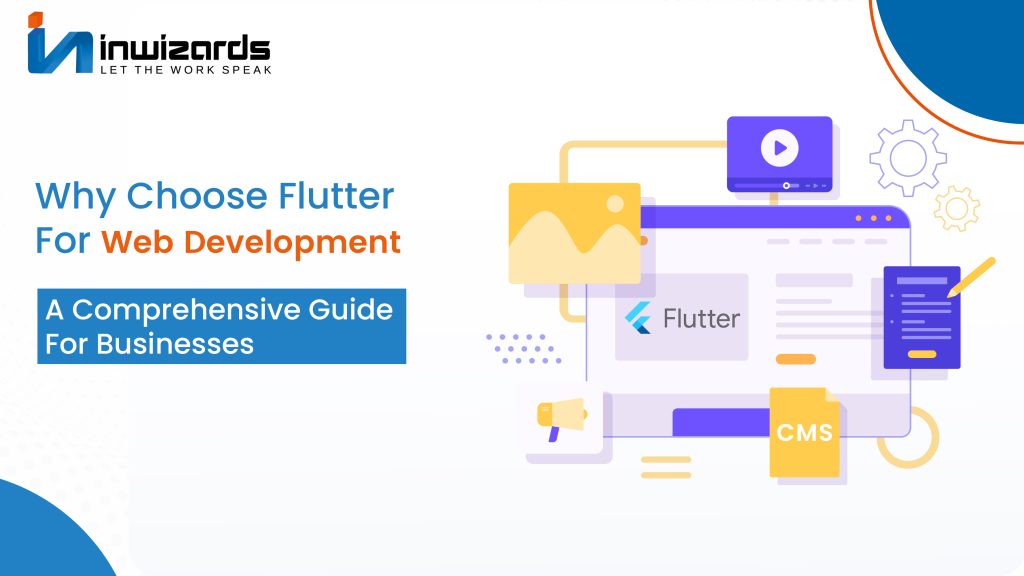 inwizards
LET THE WORK SPEAK

Why Choose Flutter For Web Development

A Comprehensive Guide For Businesses

Flutter

CMS